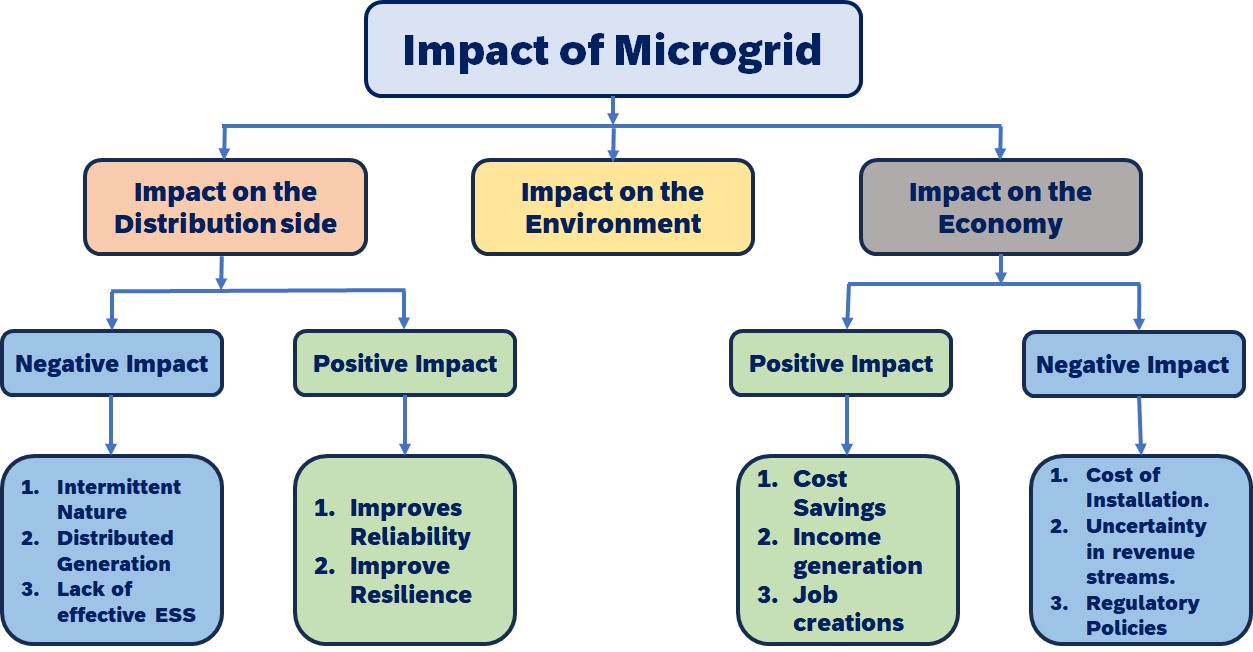 Impact of Microgrid

Impact on the Distribution side

Impact on the Environment

Impact on the Economy

Negative Impact

Positive Impact

Positive Impact

Negative Impact

1. Intermittent Nature
2. Distributed Generation
3. Lack of effective ESS

1. Improves Reliability
2. Improve Resilience

1. Cost Savings
2. Income generation
3. Job creations

1. Cost of Installation.
2. Uncertainty in revenue streams.
3. Regulatory Policies